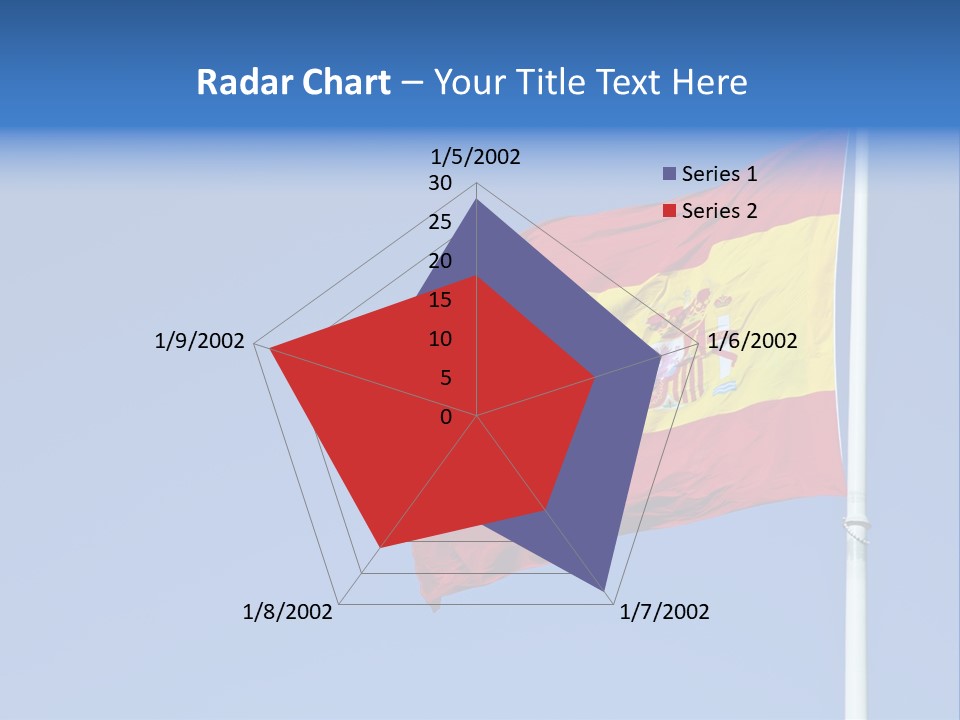 Radar Chart – Your Title Text Here

1/5/2002
30
25
20
15
10
5
0
1/6/2002
1/7/2002
1/8/2002
1/9/2002

Series 1
Series 2